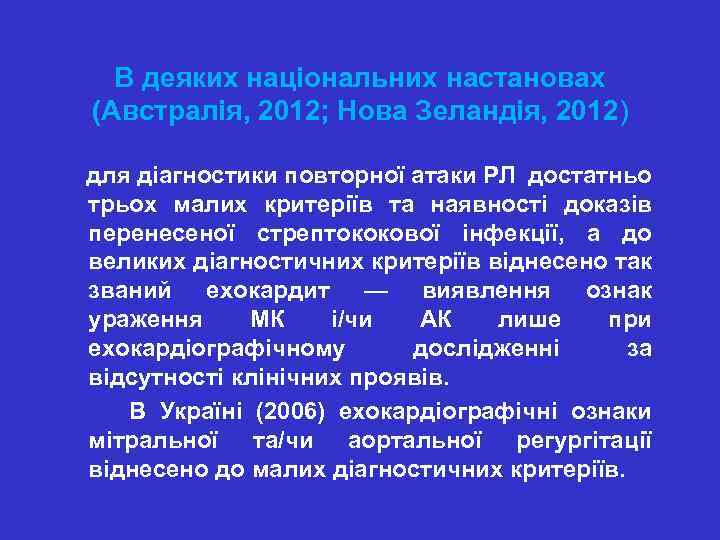 В деяких національних настановах (Австралія, 2012; Нова Зеландія, 2012)

для діагностики повторної атаки РЛ достатньо трьох малих критеріїв та наявності доказів перенесеної стрептококової інфекції, а до великих діагностичних критеріїв віднесено так званий ехокардит — виявлення ознак ураження МК і/чи АК лише при ехокардіографічному дослідженні за відсутності клінічних проявів.

В Україні (2006) ехокардіографічні ознаки мітральної та/чи аортальної регургітації віднесено до малих діагностичних критеріїв.